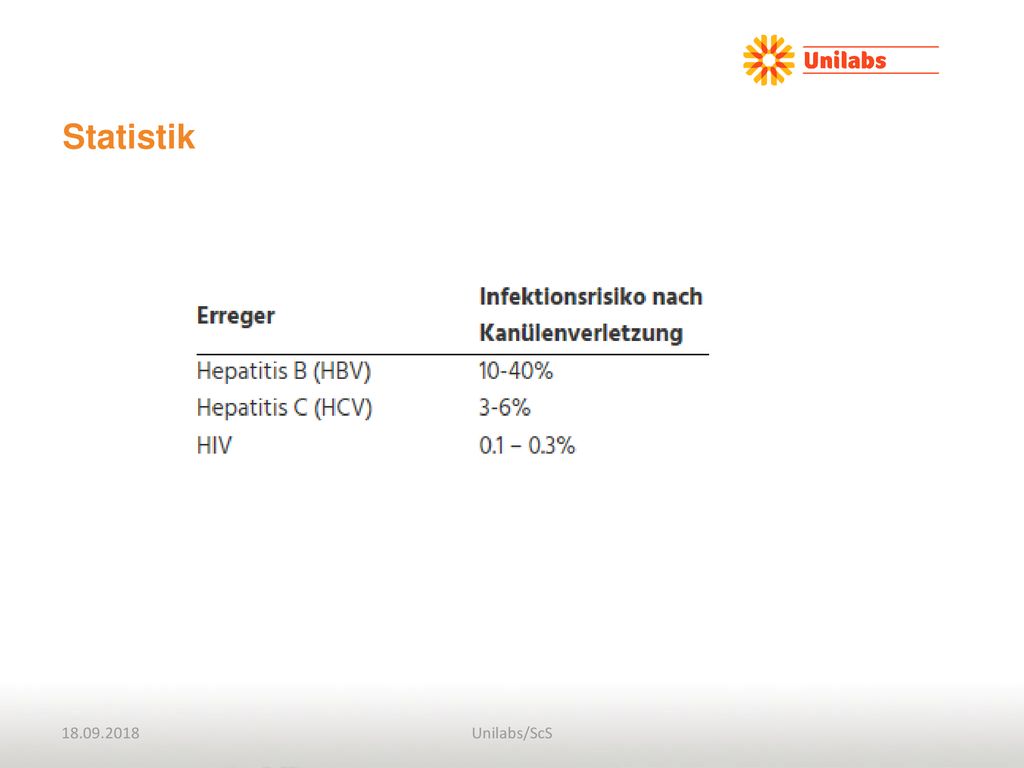 Unilabs

Statistik

| Erreger | Infektionsrisiko nach Kanülenverletzung |
|---|---|
| Hepatitis B (HBV) | 10-40% |
| Hepatitis C (HCV) | 3-6% |
| HIV | 0.1 – 0.3% |

18.09.2018

Unilabs/ScS